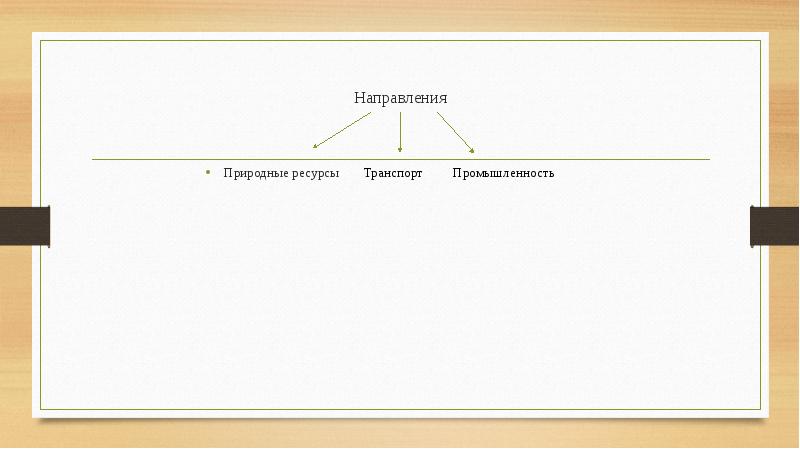 Направления

Природные ресурсы Транспорт Промышленность